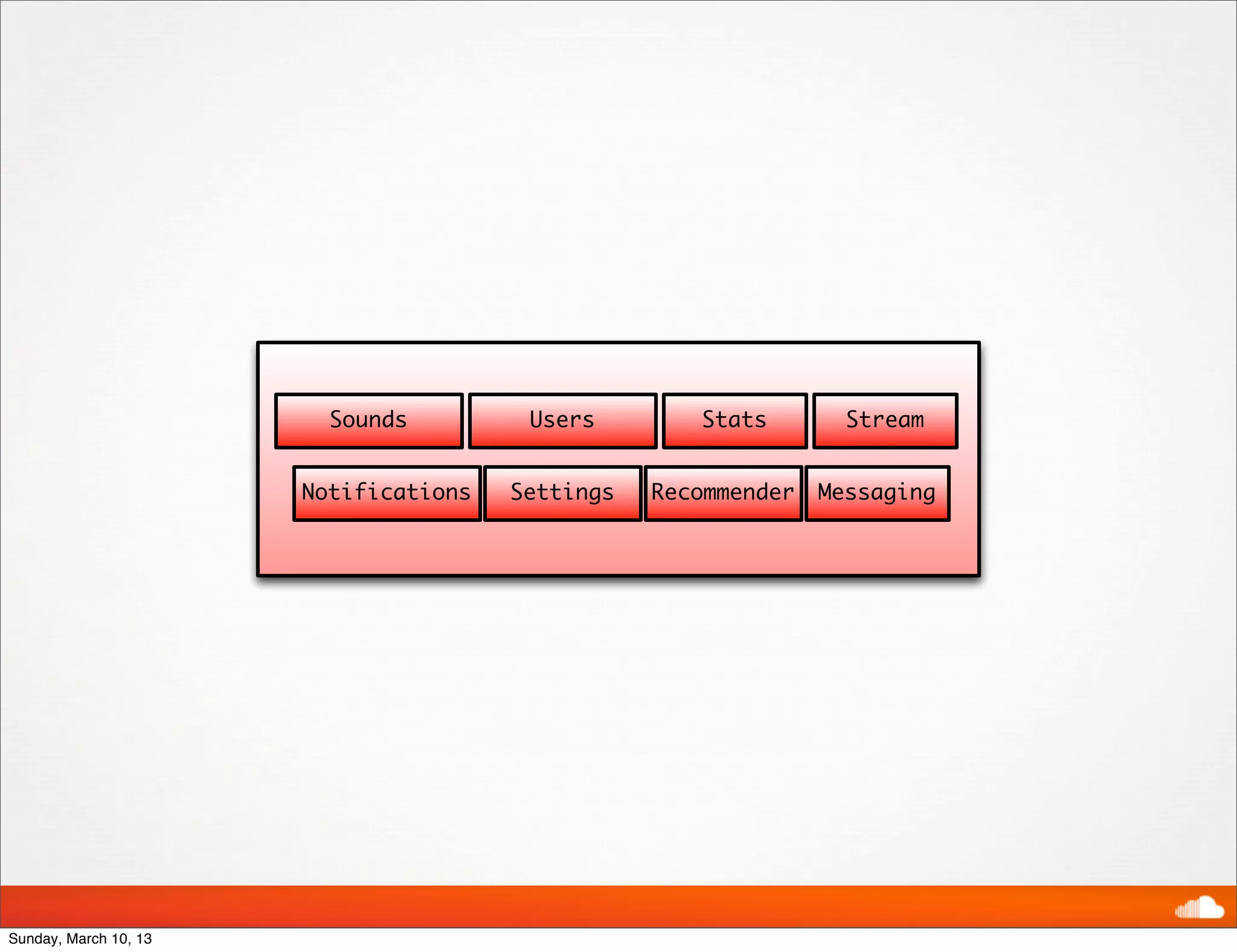 Sounds
Users
Stats
Stream
Notifications
Settings
Recommender
Messaging

Sunday, March 10, 13